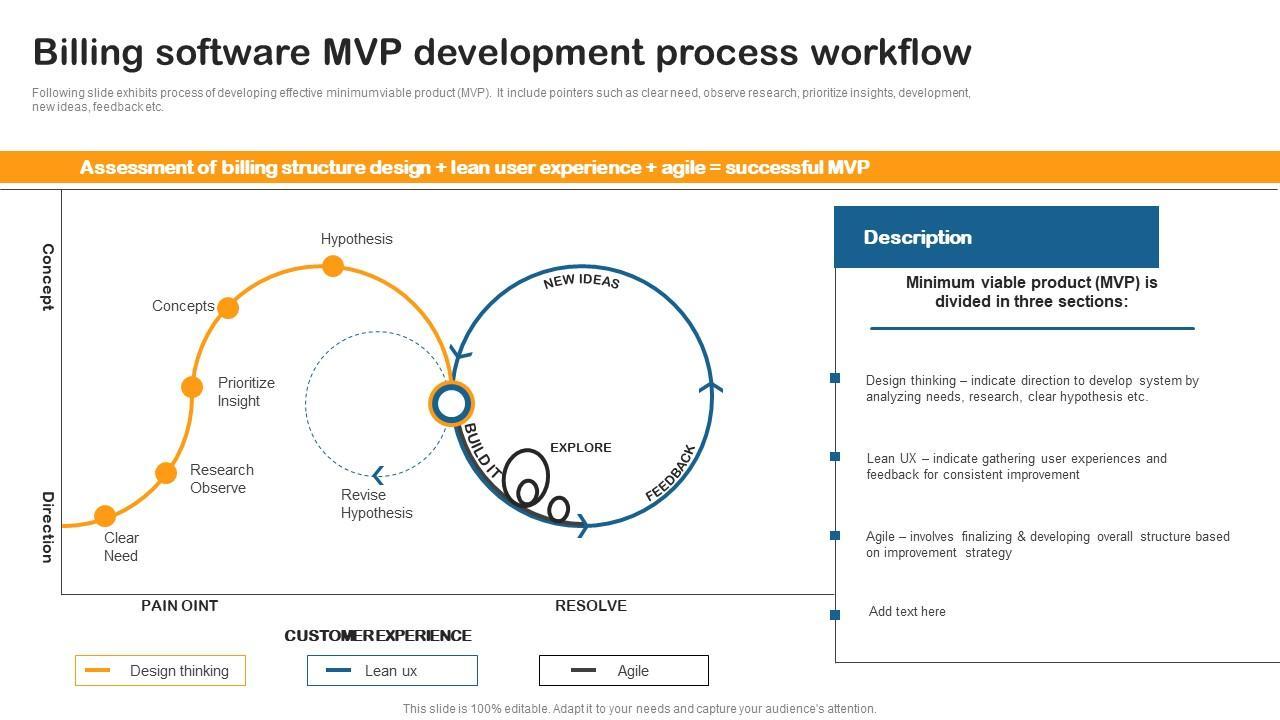 Billing software MVP development process workflow

Following slide exhibits process of developing effective minimumviable product (MVP). It include pointers such as clear need, observe research, prioritize insights, development, new ideas, feedback etc.

Assessment of billing structure design + lean user experience + agile = successful MVP

Concept

Direction

Hypothesis

Concepts

Prioritize Insight

Research Observe

Clear Need

Revise Hypothesis

NEW IDEAS

BUILD IT

EXPLORE

FEEDBACK

PAIN OINT

RESOLVE

CUSTOMER EXPERIENCE

Design thinking

Lean ux

Agile

Description

Minimum viable product (MVP) is divided in three sections:

Design thinking – indicate direction to develop system by analyzing needs, research, clear hypothesis etc.

Lean UX – indicate gathering user experiences and feedback for consistent improvement

Agile – involves finalizing & developing overall structure based on improvement strategy

Add text here

This slide is 100% editable. Adapt it to your needs and capture your audience's attention.